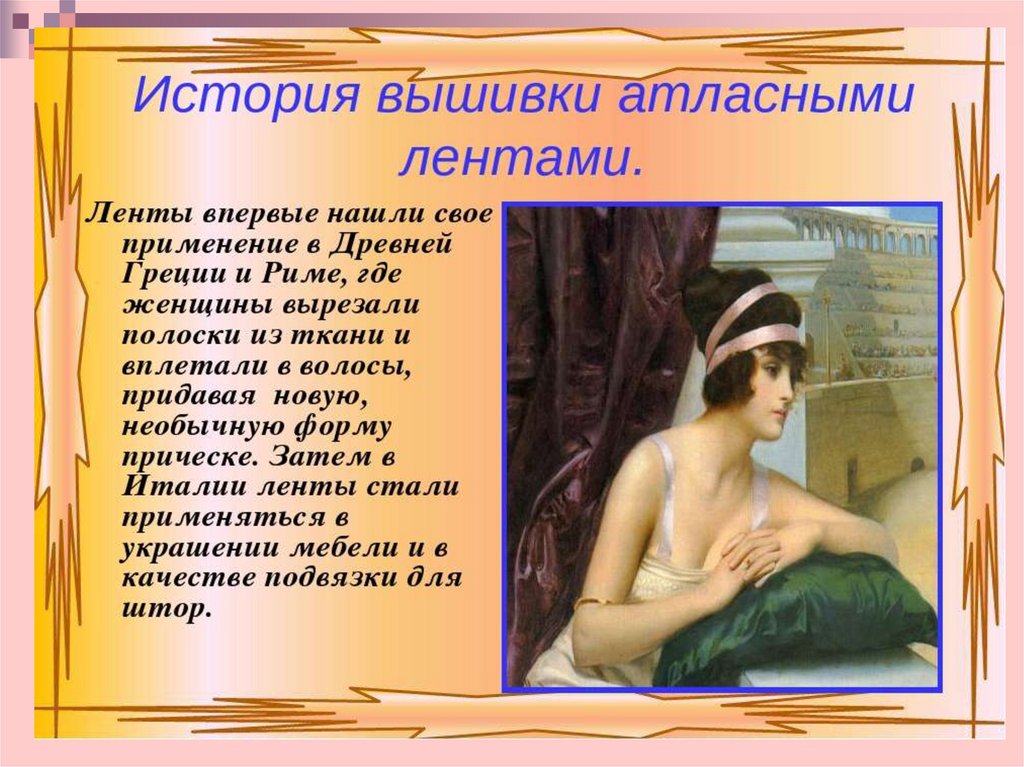 История вышивки атласными лентами.

Ленты впервые нашли свое применение в Древней Греции и Риме, где женщины вырезали полоски из ткани и вплетали в волосы, придавая новую, необычную форму прическе. Затем в Италии ленты стали применяться в украшении мебели и в качестве подвязки для штор.